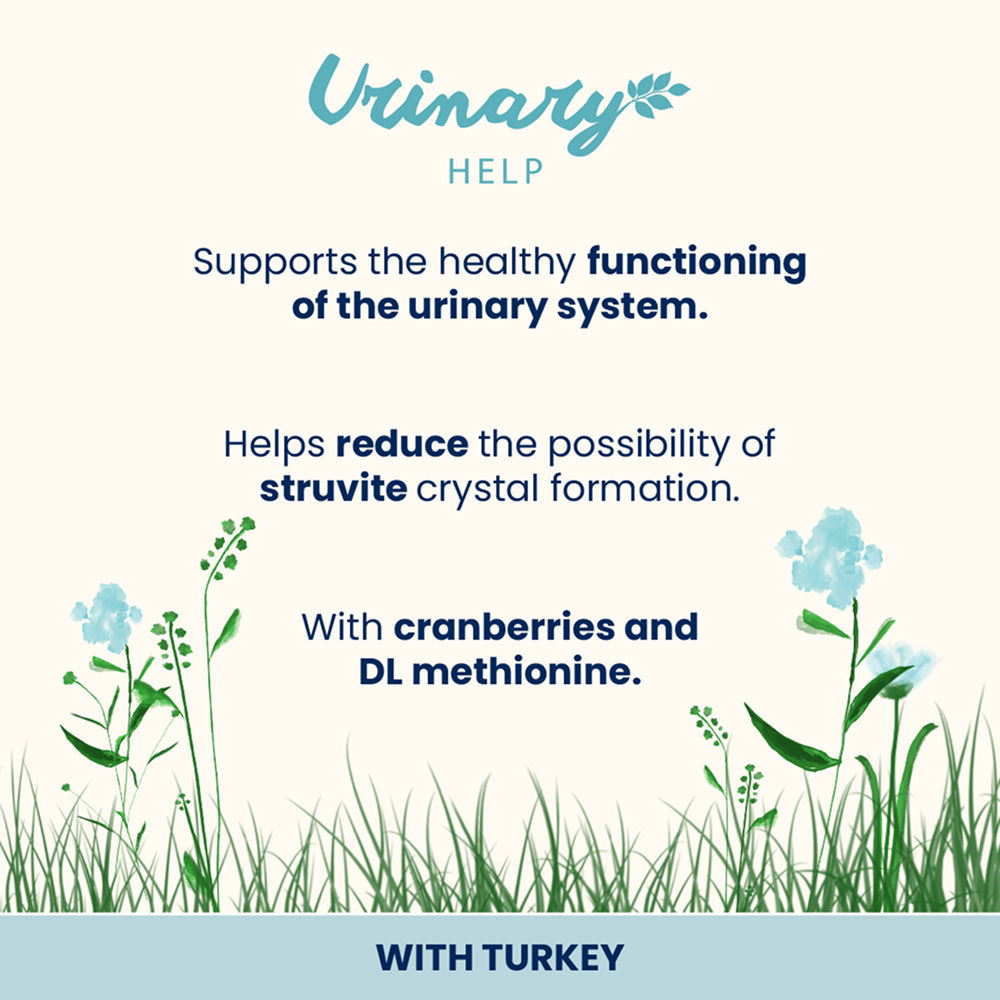 Urinary
HELP

Supports the healthy functioning of the urinary system.

Helps reduce the possibility of struvite crystal formation.

With cranberries and DL methionine.

WITH TURKEY